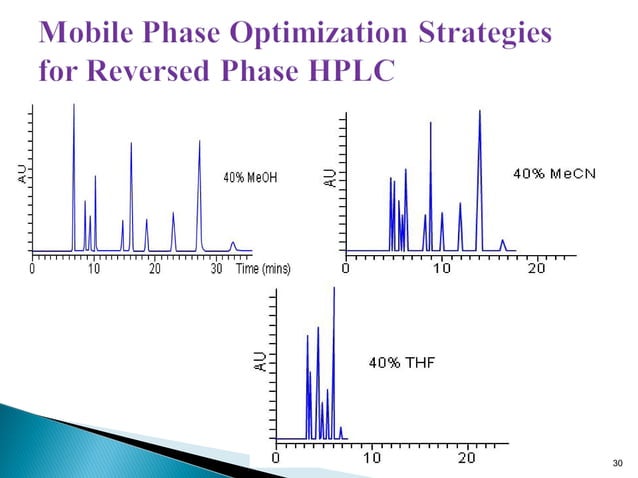 Mobile Phase Optimization Strategies for Reversed Phase HPLC

AU

40% MeOH

0 10 20 30 Time (mins)

AU

40% MeCN

0 10 20

AU

40% THF

0 10 20

30